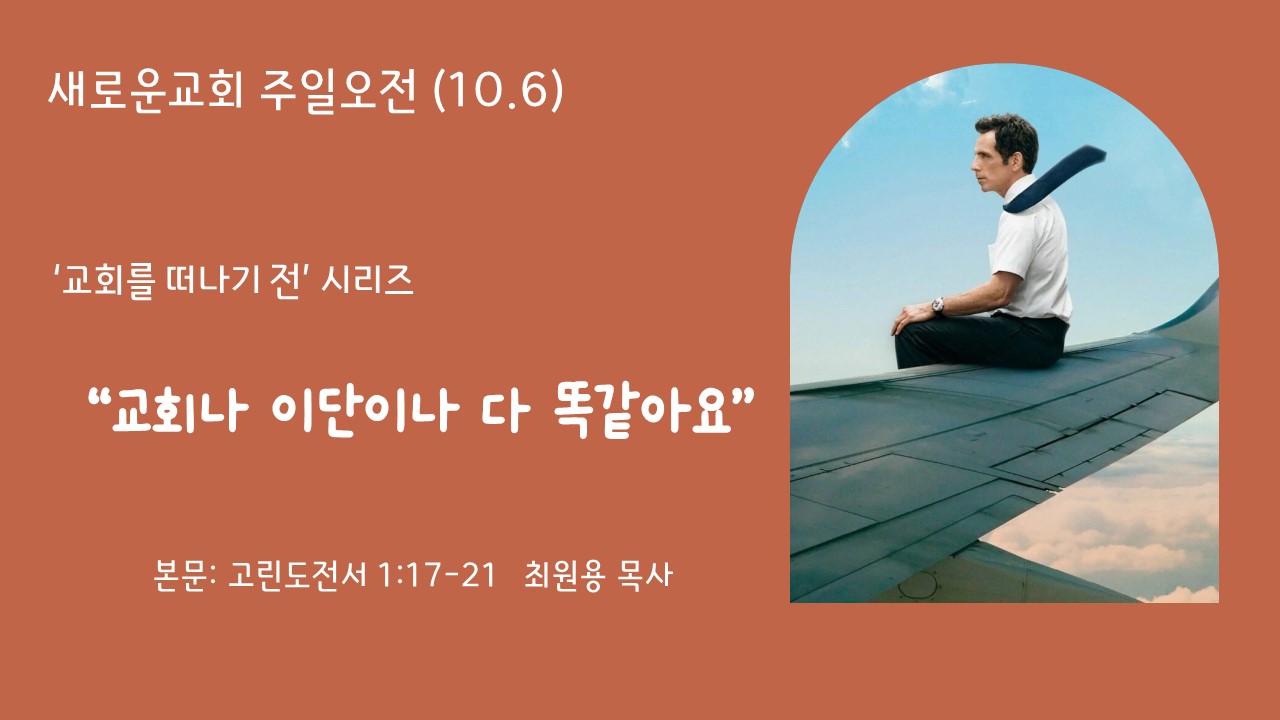 새로운교회 주일오전 (10.6)

'교회를 떠나기 전' 시리즈

“교회나 이단이나 다 똑같아요”

본문: 고린도전서 1:17-21 최원용 목사